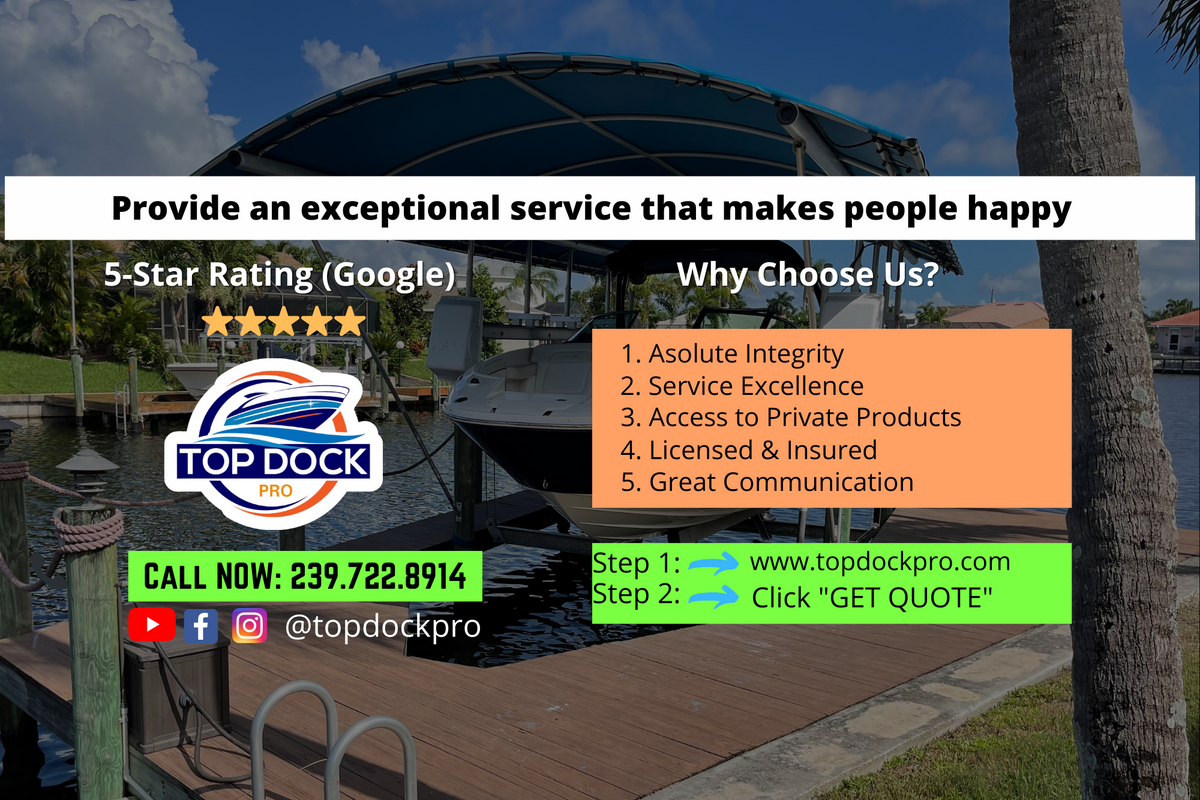 Provide an exceptional service that makes people happy

5-Star Rating (Google)

TOP DOCK
PRO

CALL NOW: 239.722.8914

@topdockpro

Why Choose Us?

1. Asolute Integrity
2. Service Excellence
3. Access to Private Products
4. Licensed & Insured
5. Great Communication

Step 1: www.topdockpro.com
Step 2: Click "GET QUOTE"